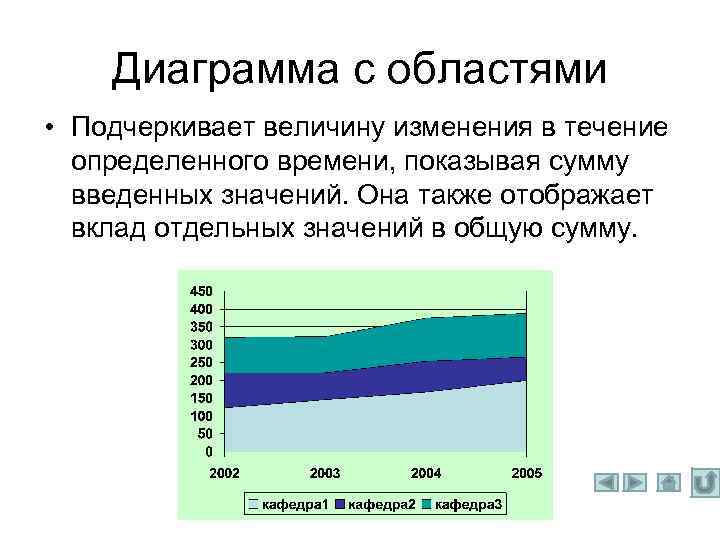 Диаграмма с областями

• Подчеркивает величину изменения в течение определенного времени, показывая сумму введенных значений. Она также отображает вклад отдельных значений в общую сумму.

450
400
350
300
250
200
150
100
50
0
2002
2003
2004
2005
кафедра1 кафедра2 кафедра3